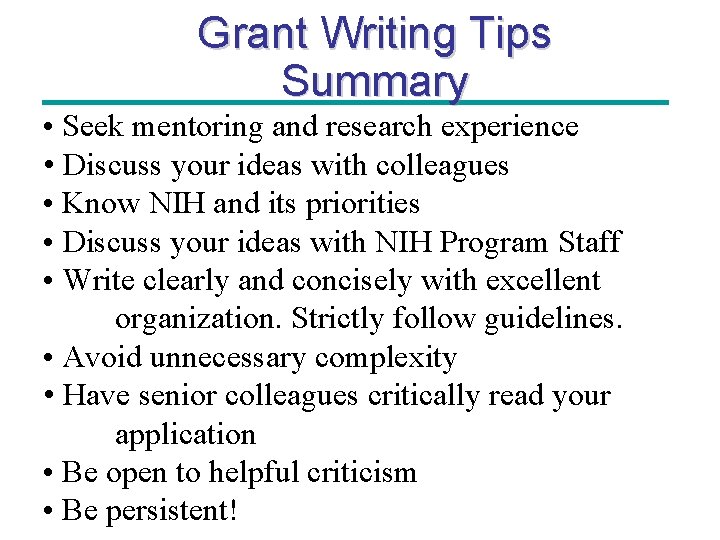 Grant Writing Tips
Summary

• Seek mentoring and research experience
• Discuss your ideas with colleagues
• Know NIH and its priorities
• Discuss your ideas with NIH Program Staff
• Write clearly and concisely with excellent organization. Strictly follow guidelines.
• Avoid unnecessary complexity
• Have senior colleagues critically read your application
• Be open to helpful criticism
• Be persistent!